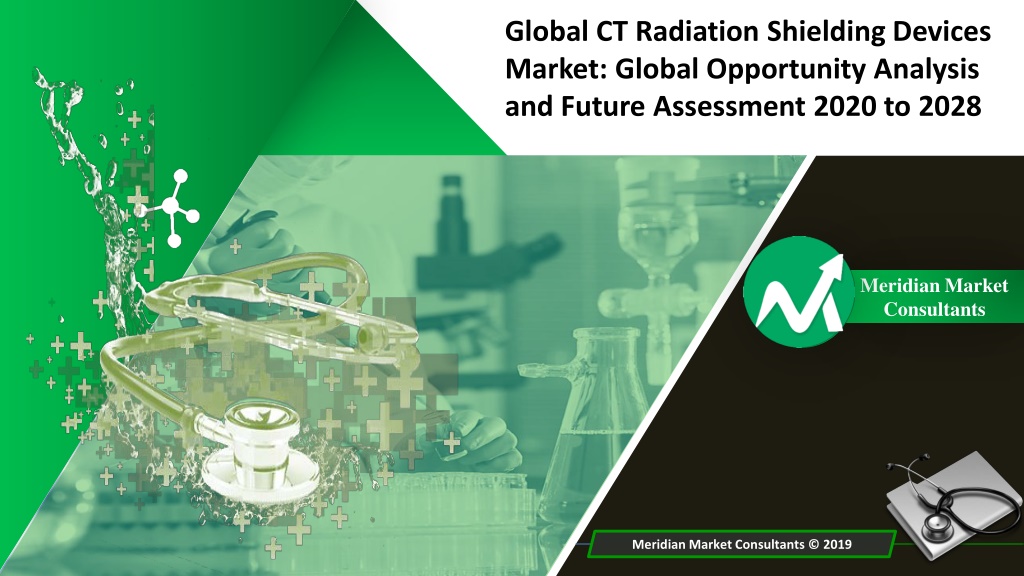 Global CT Radiation Shielding Devices Market: Global Opportunity Analysis and Future Assessment 2020 to 2028

Meridian Market Consultants

Meridian Market Consultants © 2019